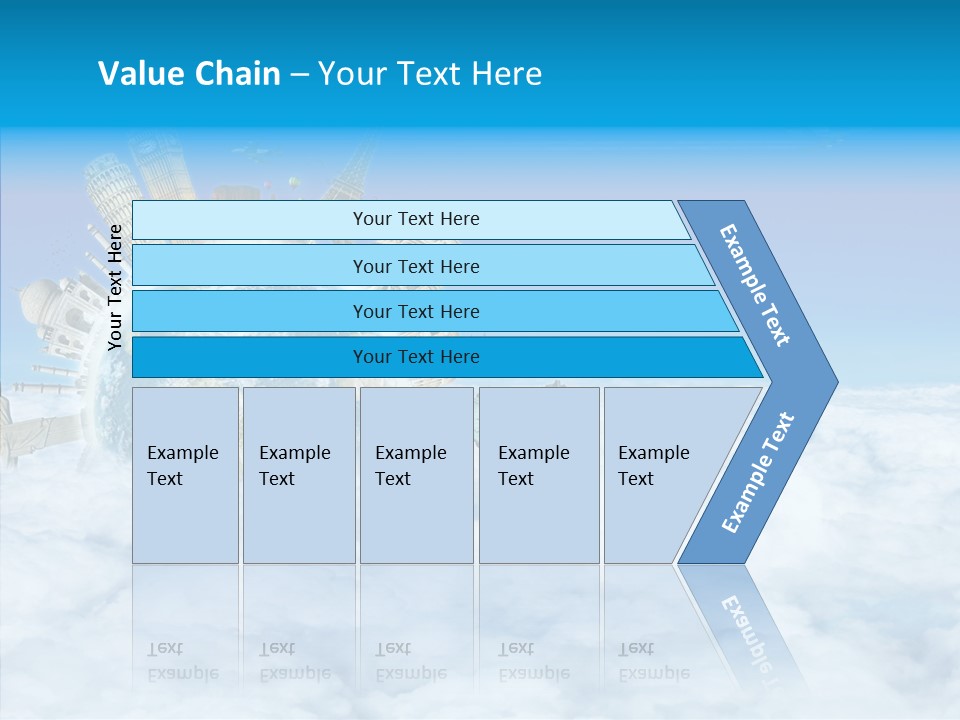 Value Chain – Your Text Here

Your Text Here

Your Text Here

Your Text Here

Your Text Here

Your Text Here

Example Text

Example Text

Example Text

Example Text

Example Text

Example Text

Example Text